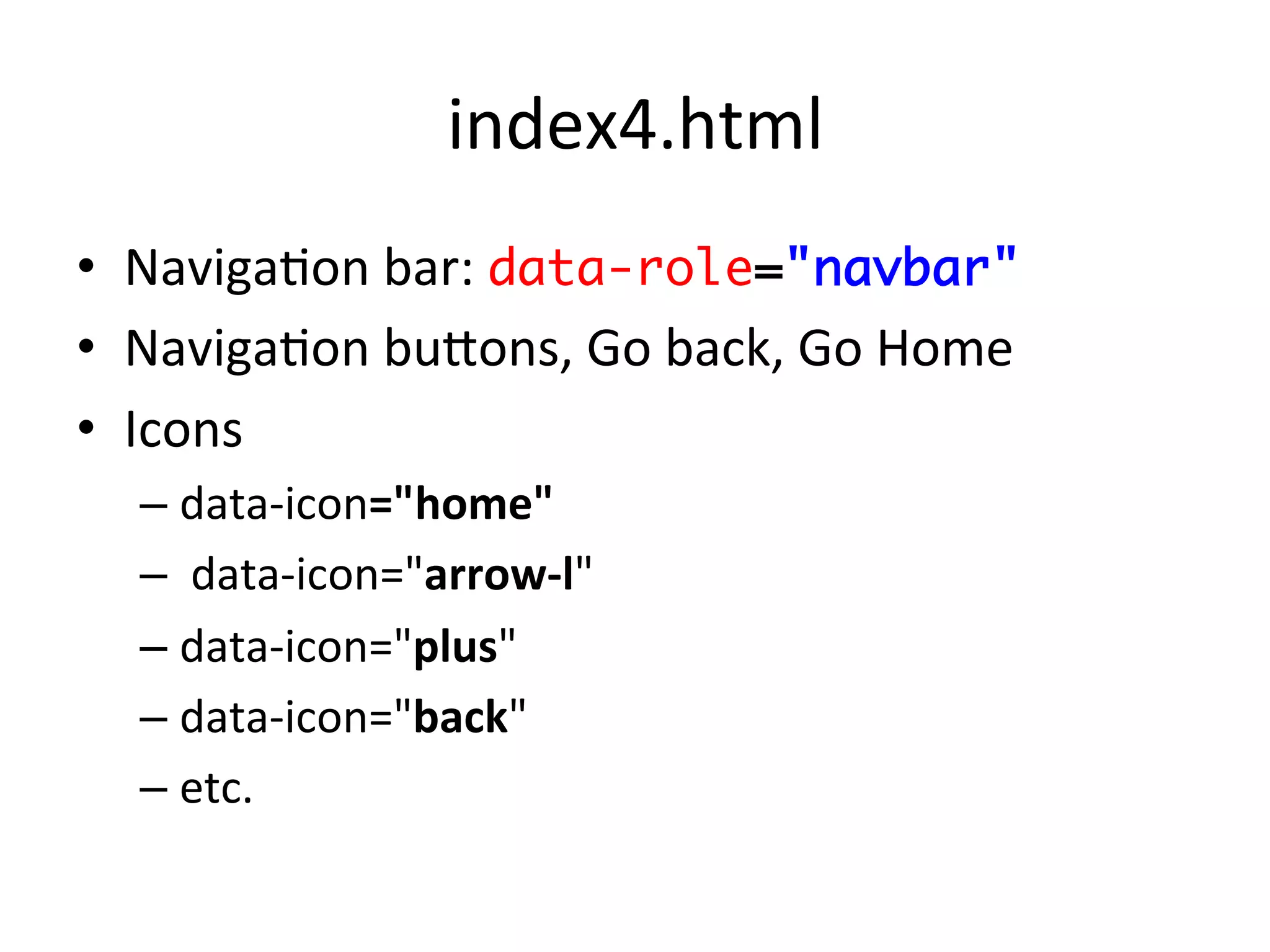 index4.html

• Navigation bar: data-role="navbar"
• Navigation buttons, Go back, Go Home
• Icons
  – data-icon="home"
  – data-icon="arrow-l"
  – data-icon="plus"
  – data-icon="back"
  – etc.